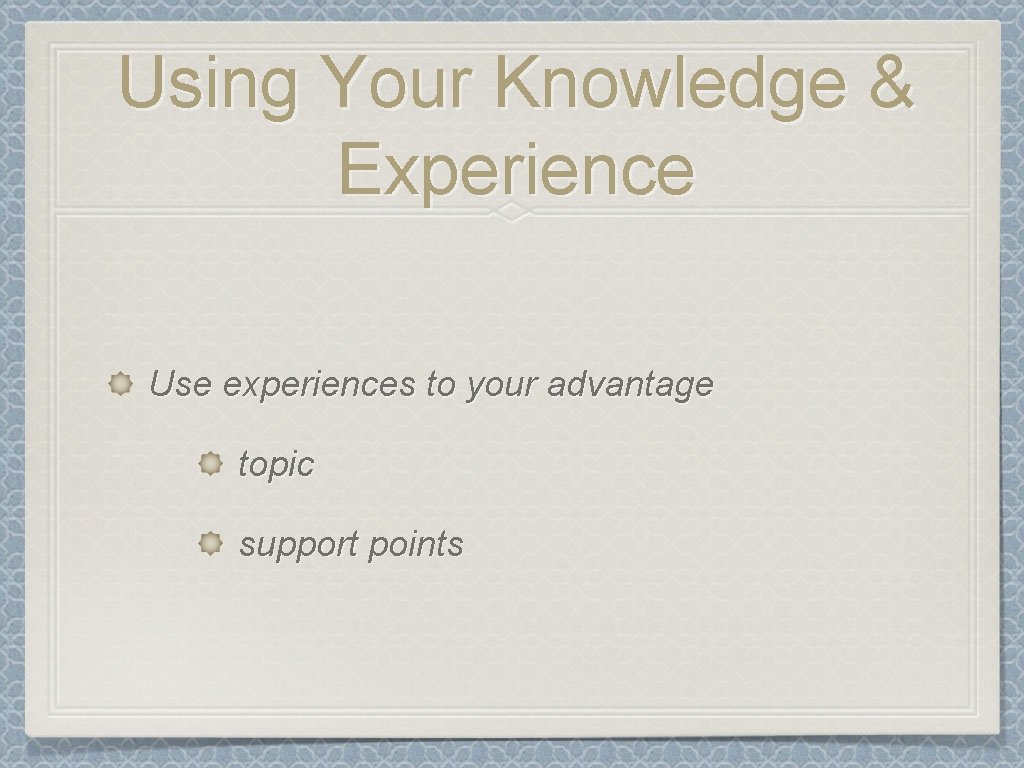 Using Your Knowledge & Experience

Use experiences to your advantage

topic

support points